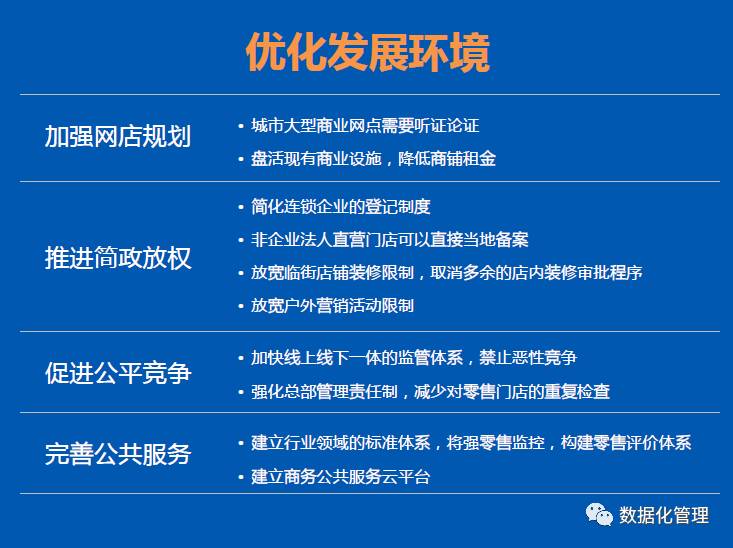 优化发展环境

加强网店规划
• 城市大型商业网点需要听证论证
• 盘活现有商业设施，降低商铺租金

推进简政放权
• 简化连锁企业的登记制度
• 非企业法人直营门店可以直接当地备案
• 放宽临街店铺装修限制，取消多余的店内装修审批程序
• 放宽户外营销活动限制

促进公平竞争
• 加快线上线下一体的监管体系，禁止恶性竞争
• 强化总部管理责任制，减少对零售门店的重复检查

完善公共服务
• 建立行业领域的标准体系，将强零售监控，构建零售评价体系
• 建立商务公共服务云平台

数据化管理